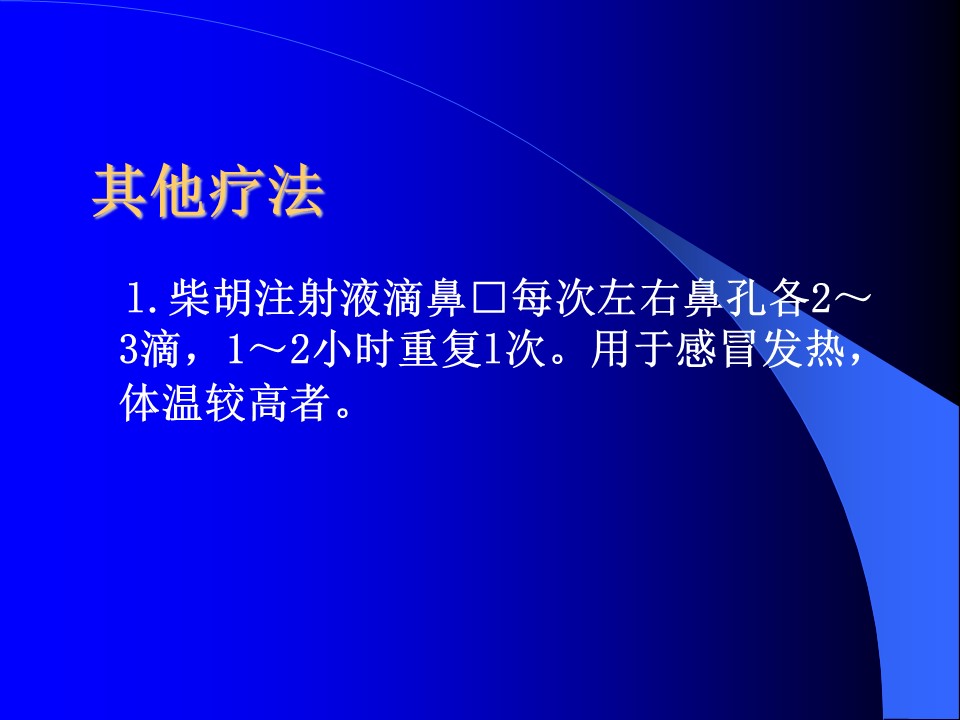 其他疗法

1.柴胡注射液滴鼻□每次左右鼻孔各2～3滴，1～2小时重复1次。用于感冒发热，体温较高者。